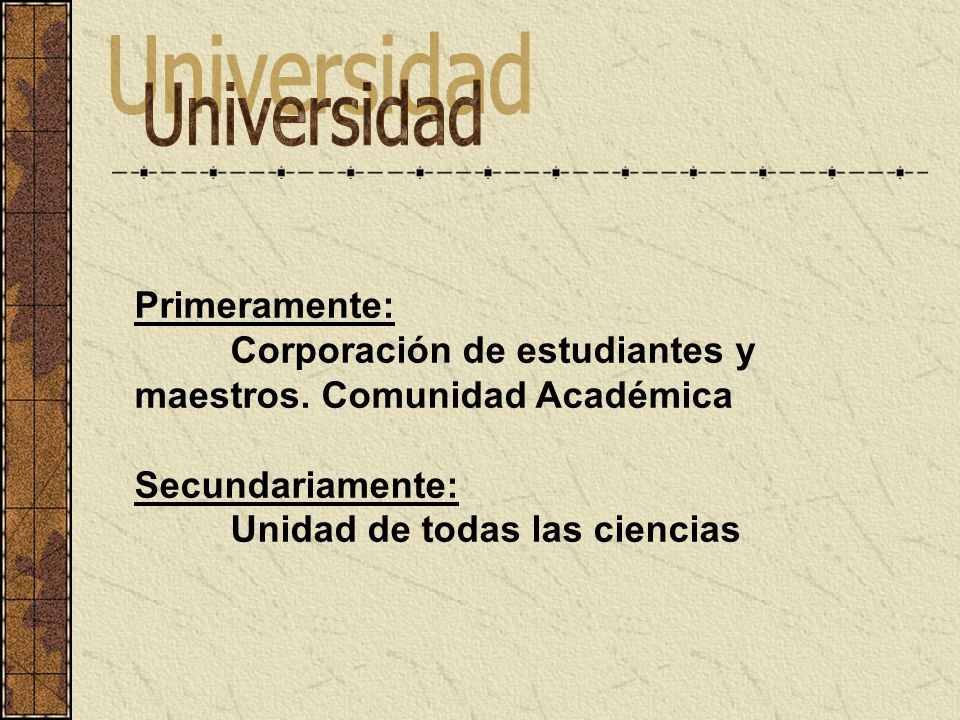 Universidad
Universidad

Primeramente:
Corporación de estudiantes y maestros. Comunidad Académica

Secundariamente:
Unidad de todas las ciencias